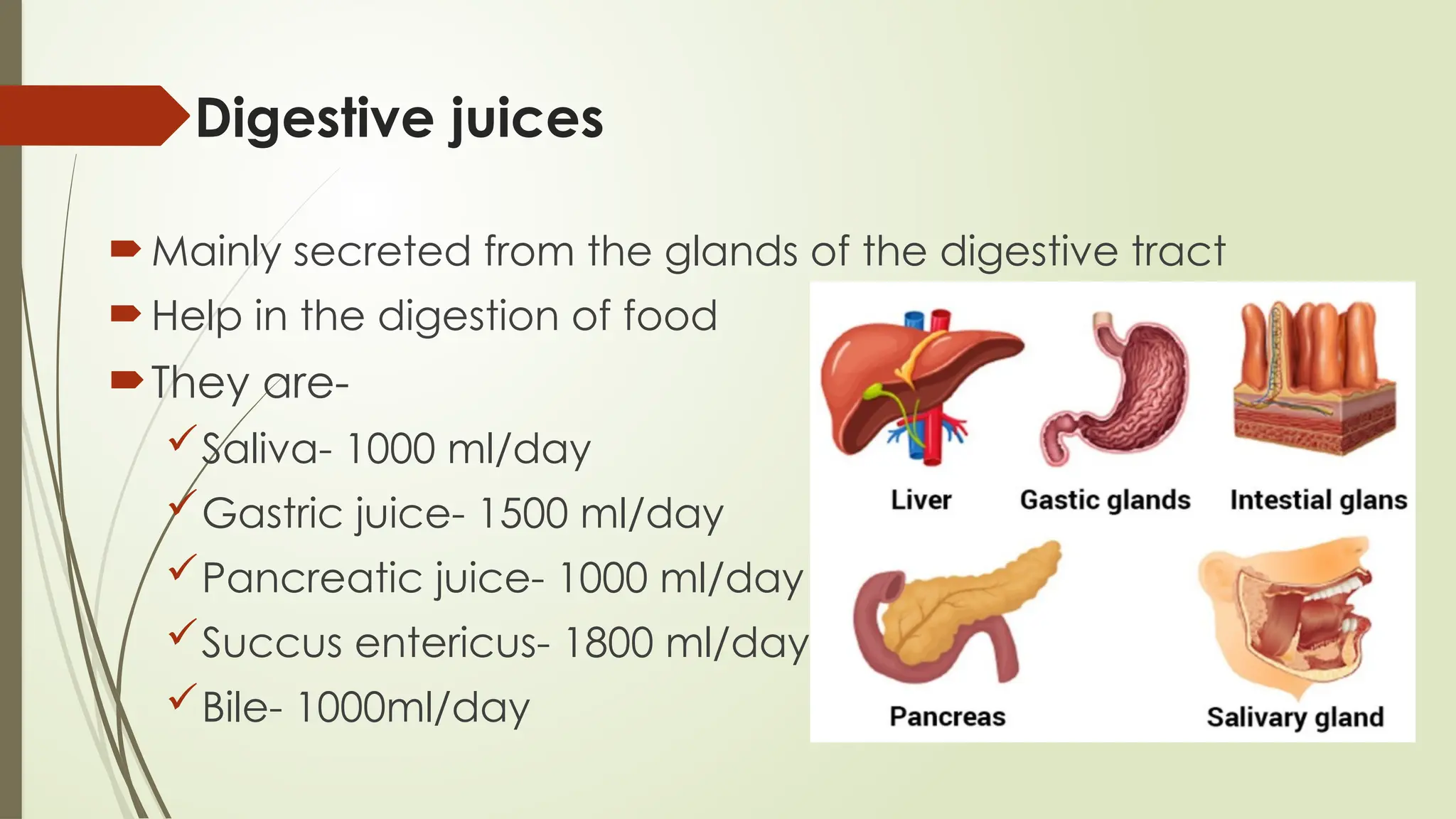 Digestive juices

Mainly secreted from the glands of the digestive tract

Help in the digestion of food

They are-

Saliva- 1000 ml/day

Gastric juice- 1500 ml/day

Pancreatic juice- 1000 ml/day

Succus entericus- 1800 ml/day

Bile- 1000ml/day

Liver

Gastic glands

Intestial glans

Pancreas

Salivary gland